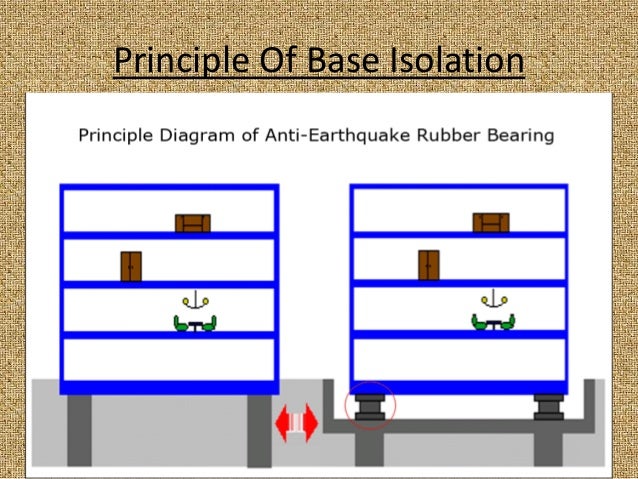 Principle Of Base Isolation

Principle Diagram of Anti-Earthquake Rubber Bearing